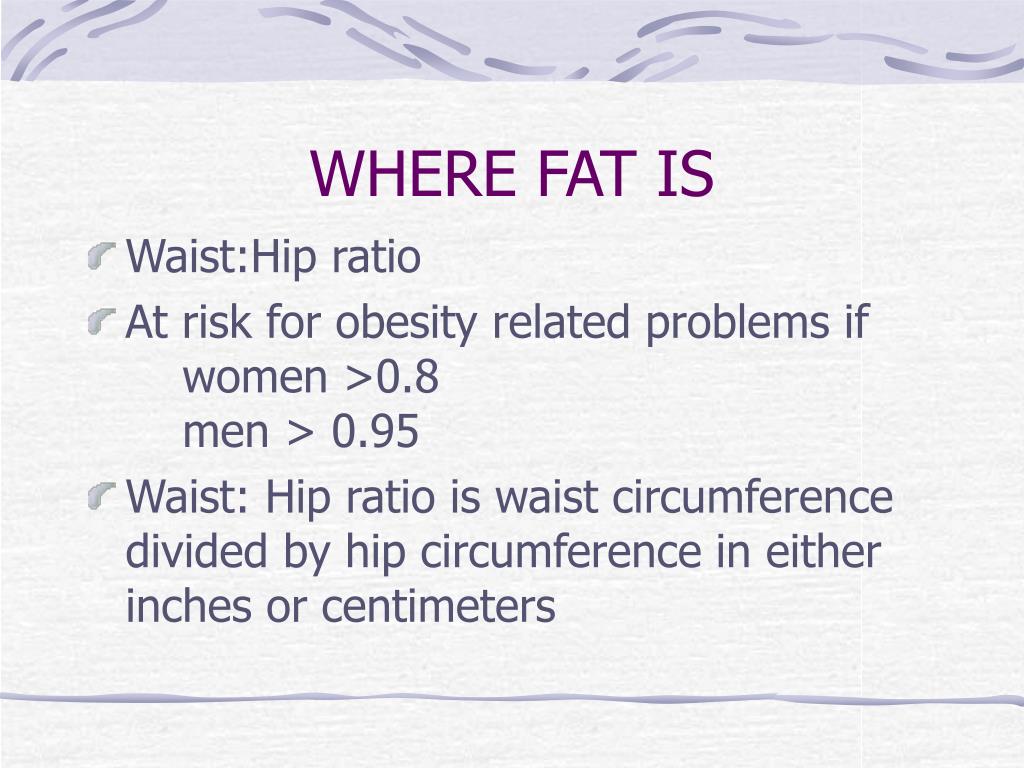 WHERE FAT IS

Waist:Hip ratio

At risk for obesity related problems if
women >0.8
men > 0.95

Waist: Hip ratio is waist circumference divided by hip circumference in either inches or centimeters